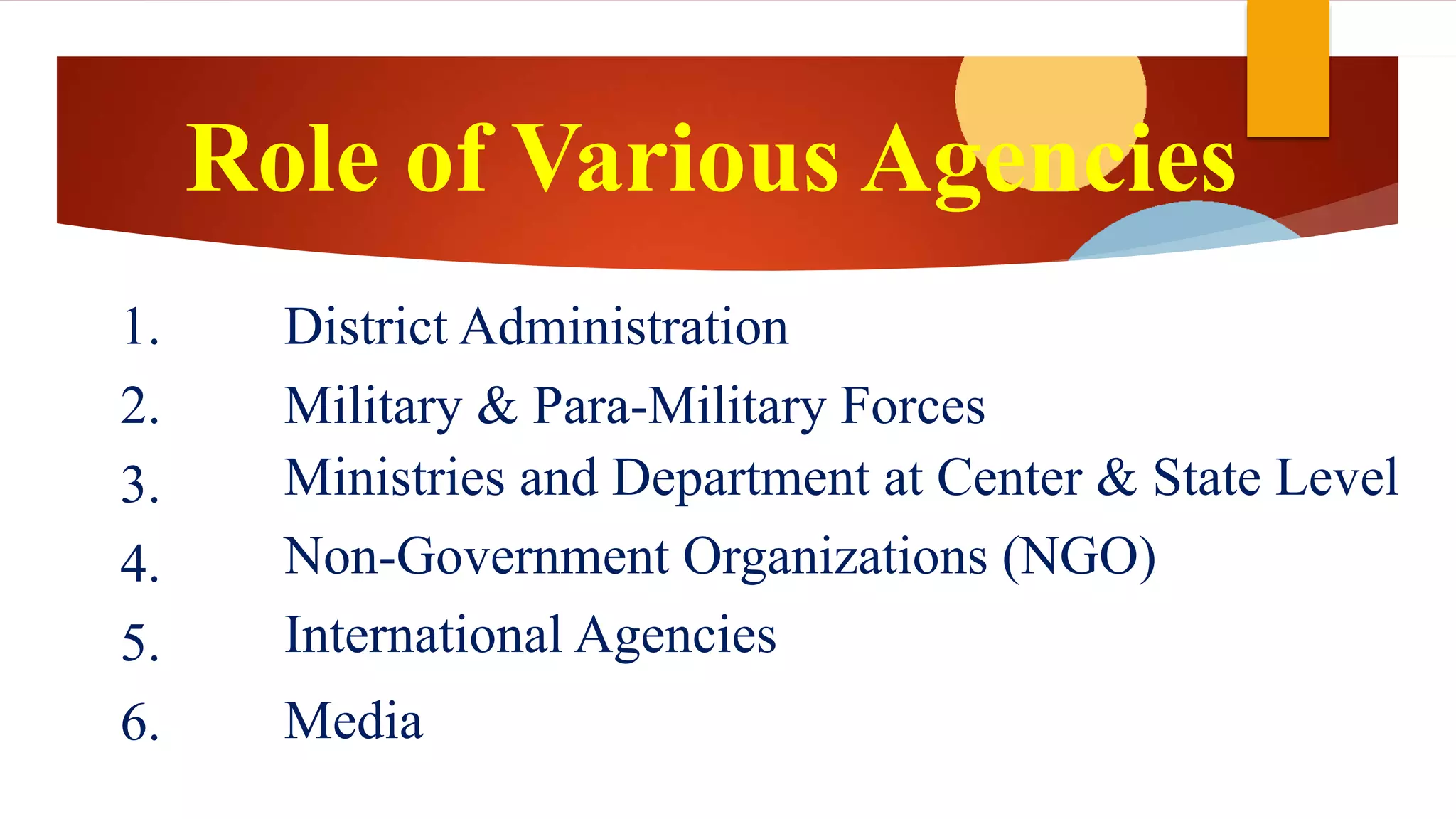 Role of Various Agencies

1. District Administration
2. Military & Para-Military Forces
3. Ministries and Department at Center & State Level
4. Non-Government Organizations (NGO)
5. International Agencies
6. Media